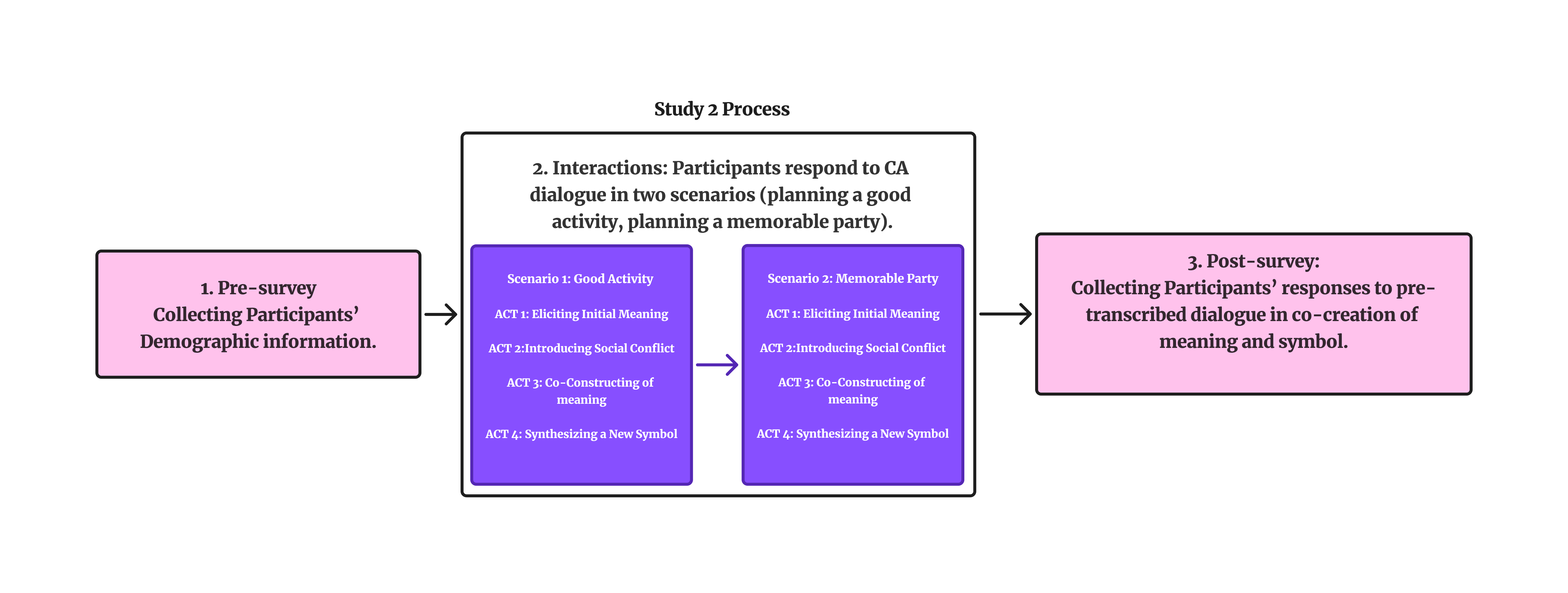 Study 2 Process

1. Pre-survey
Collecting Participants' Demographic information.

2. Interactions: Participants respond to CA dialogue in two scenarios (planning a good activity, planning a memorable party).

Scenario 1: Good Activity

ACT 1: Eliciting Initial Meaning

ACT 2:Introducing Social Conflict

ACT 3: Co-Constructing of meaning

ACT 4: Synthesizing a New Symbol

Scenario 2: Memorable Party

ACT 1: Eliciting Initial Meaning

ACT 2:Introducing Social Conflict

ACT 3: Co-Constructing of meaning

ACT 4: Synthesizing a New Symbol

3. Post-survey:
Collecting Participants' responses to pre-transcribed dialogue in co-creation of meaning and symbol.